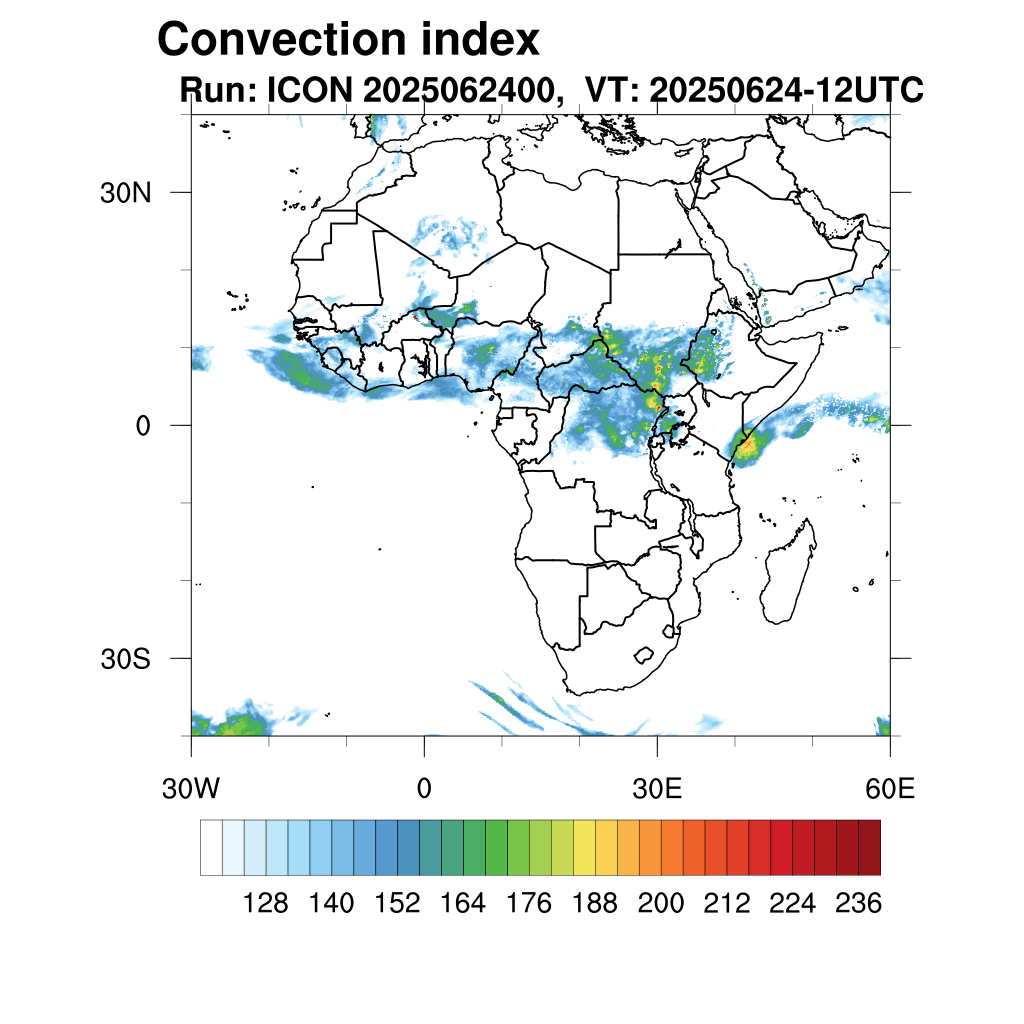 Convection index
Run: ICON 2025062400, VT: 20250624-12UTC

30N
0
30S
30W
0
30E
60E

128 140 152 164 176 188 200 212 224 236